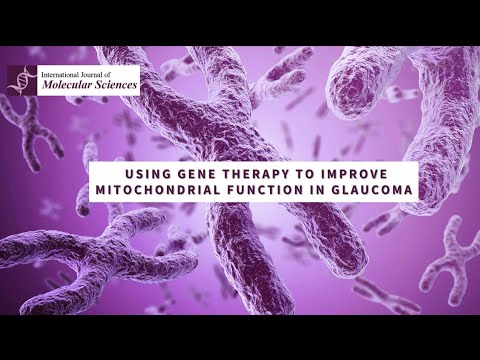 International Journal of
Molecular Sciences

USING GENE THERAPY TO IMPROVE MITOCHONDRIAL FUNCTION IN GLAUCOMA